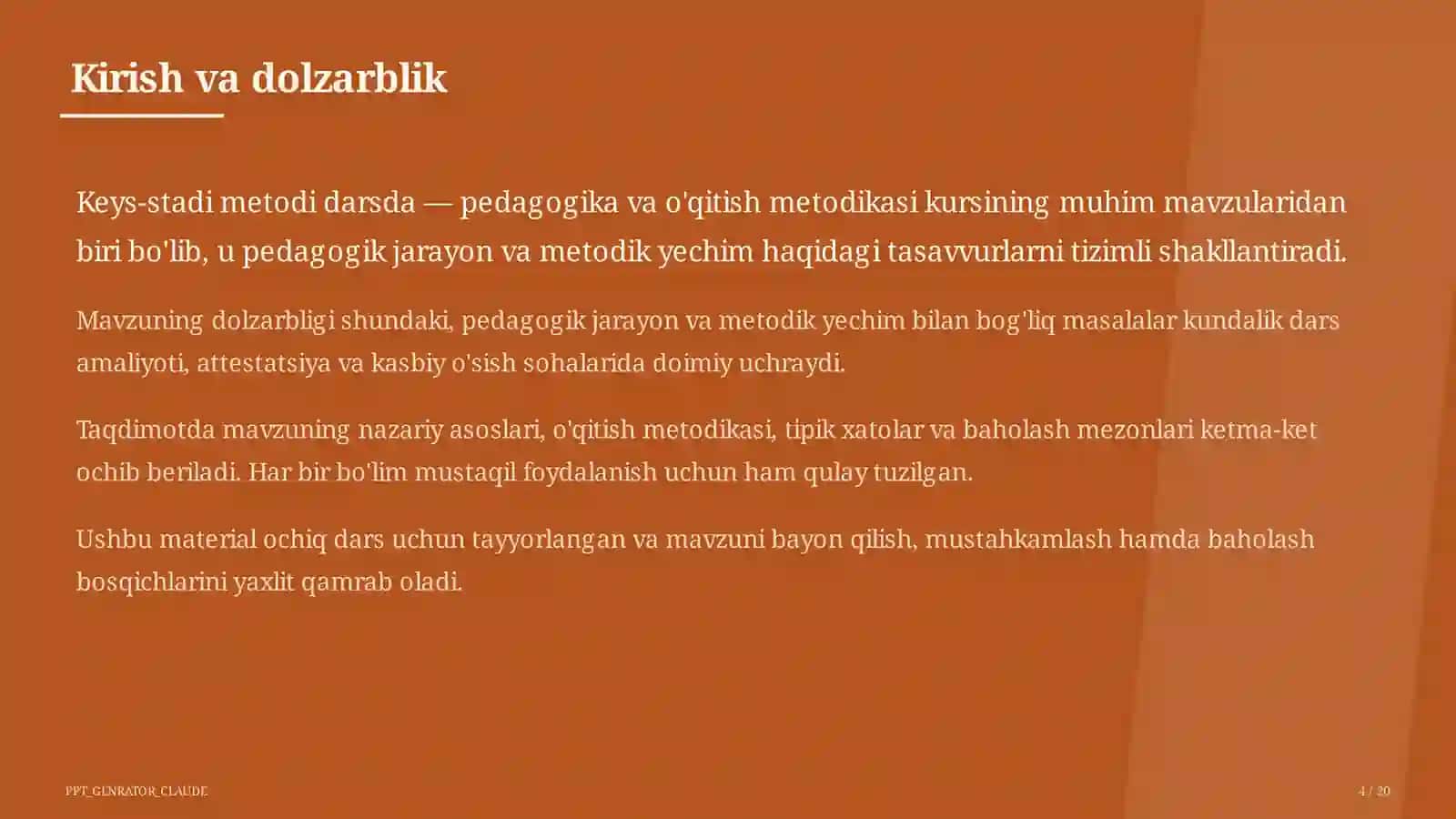 Kirish va dolzarblik

Keys-stadi metodi darsda — pedagogika va o'qitish metodikasi kursining muhim mavzularidan biri bo'lib, u pedagogik jarayon va metodik yechim haqidagi tasavvurlarni tizimli shakllantiradi.

Mavzuning dolzarbligi shundaki, pedagogik jarayon va metodik yechim bilan bog'liq masalalar kundalik dars amaliyoti, attestatsiya va kasbiy o'sish sohalarida doimiy uchraydi.

Taqdimotda mavzuning nazariy asoslari, o'qitish metodikasi, tipik xatolar va baholash mezonlari ketma-ket ochib beriladi. Har bir bo'lim mustaqil foydalanish uchun ham qulay tuzilgan.

Ushbu material ochiq dars uchun tayyorlangan va mavzuni bayon qilish, mustahkamlash hamda baholash bosqichlarini yaxlit qamrab oladi.

PPT_GENRATOR_CLAUDE

4 / 20